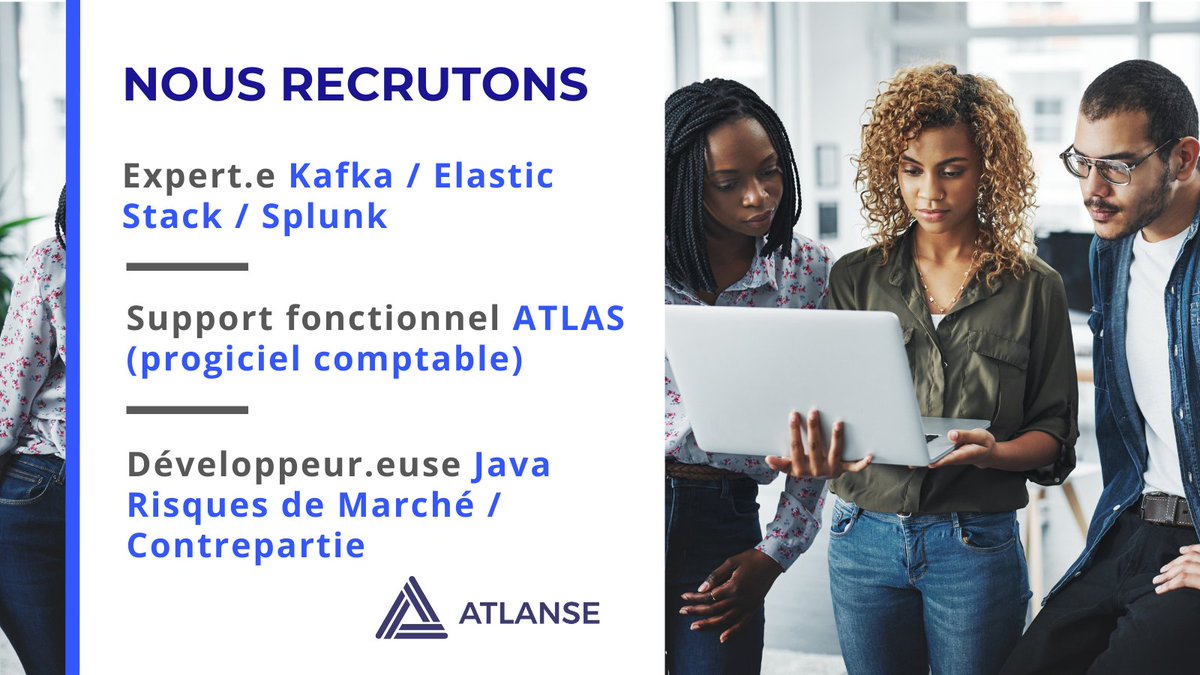 NOUS RECRUTONS

Expert.e Kafka / Elastic Stack / Splunk

Support fonctionnel ATLAS (progiciel comptable)

Développeur.euse Java Risques de Marché / Contrepartie

ATLANSE